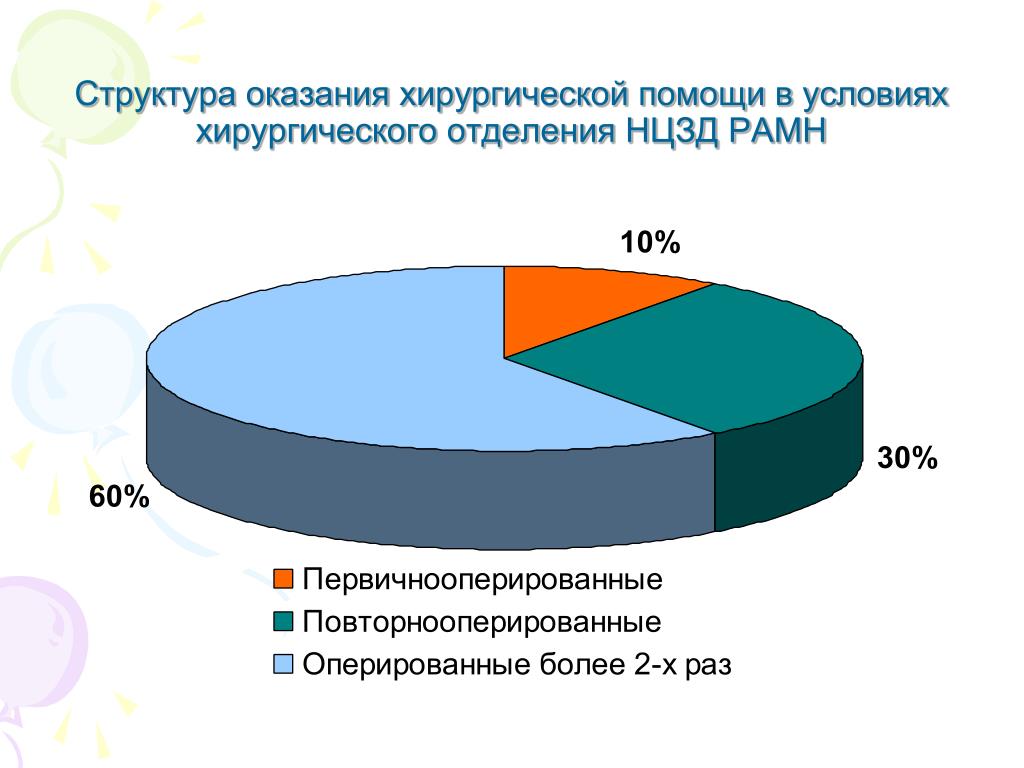 Структура оказания хирургической помощи в условиях хирургического отделения НЦЗД РАМН

10%

30%

60%

Первичнооперированные
Повторнооперированные
Оперированные более 2-х раз